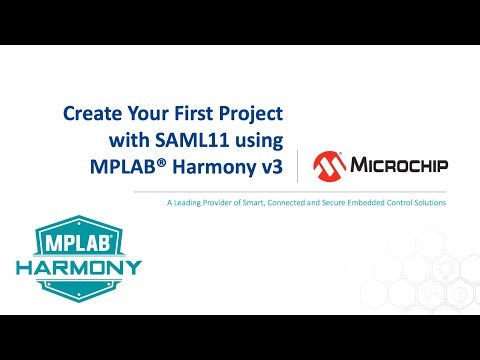 Create Your First Project with SAML11 using MPLAB® Harmony v3

MICROCHIP

A Leading Provider of Smart, Connected and Secure Embedded Control Solutions

MPLAB®
HARMONY